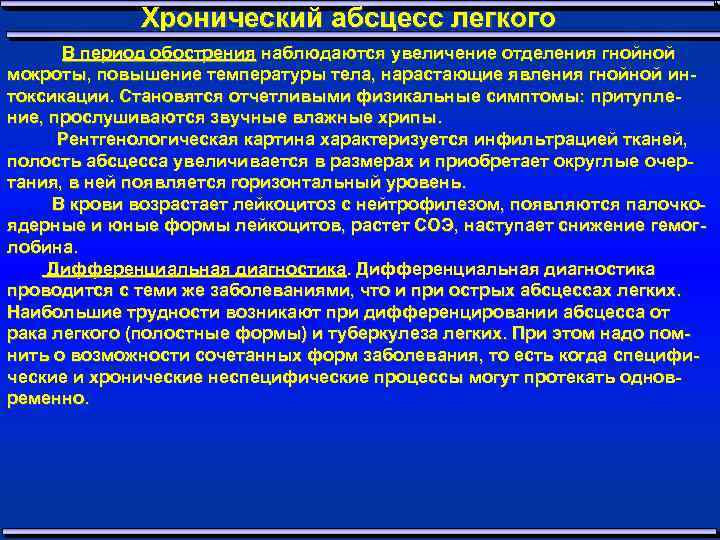 Хронический абсцесс легкого

В период обострения наблюдаются увеличение отделения гнойной мокроты, повышение температуры тела, нарастающие явления гнойной интоксикации. Становятся отчетливыми физикальные симптомы: притупление, прослушиваются звучные влажные хрипы.

Рентгенологическая картина характеризуется инфильтрацией тканей, полость абсцесса увеличивается в размерах и приобретает округлые очертания, в ней появляется горизонтальный уровень.

В крови возрастает лейкоцитоз с нейтрофилезом, появляются палочкоядерные и юные формы лейкоцитов, растет СОЭ, наступает снижение гемоглобина.

Дифференциальная диагностика. Дифференциальная диагностика проводится с теми же заболеваниями, что и при острых абсцессах легких. Наибольшие трудности возникают при дифференцировании абсцесса от рака легкого (полостные формы) и туберкулеза легких. При этом надо помнить о возможности сочетанных форм заболевания, то есть когда специфические и хронические неспецифические процессы могут протекать одновременно.